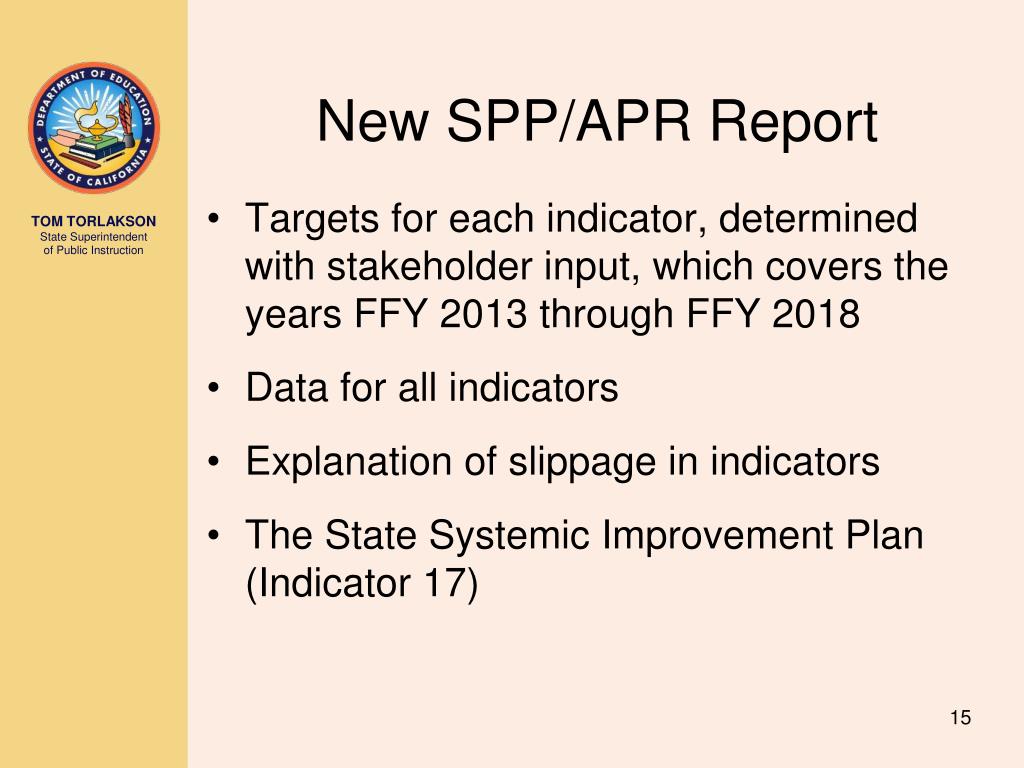 DEPARTMENT OF EDUCATION
STATE OF CALIFORNIA

TOM TORLAKSON
State Superintendent of Public Instruction

New SPP/APR Report

• Targets for each indicator, determined with stakeholder input, which covers the years FFY 2013 through FFY 2018
• Data for all indicators
• Explanation of slippage in indicators
• The State Systemic Improvement Plan (Indicator 17)

15